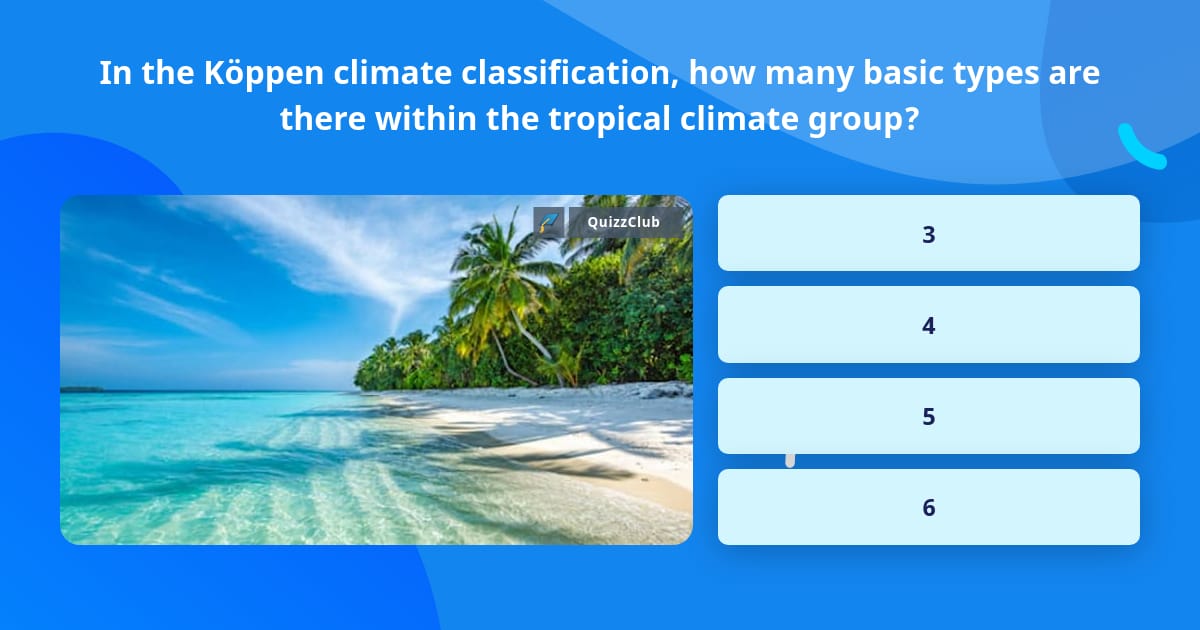 In the Köppen climate classification, how many basic types are there within the tropical climate group?

QuizzClub

3

4

5

6